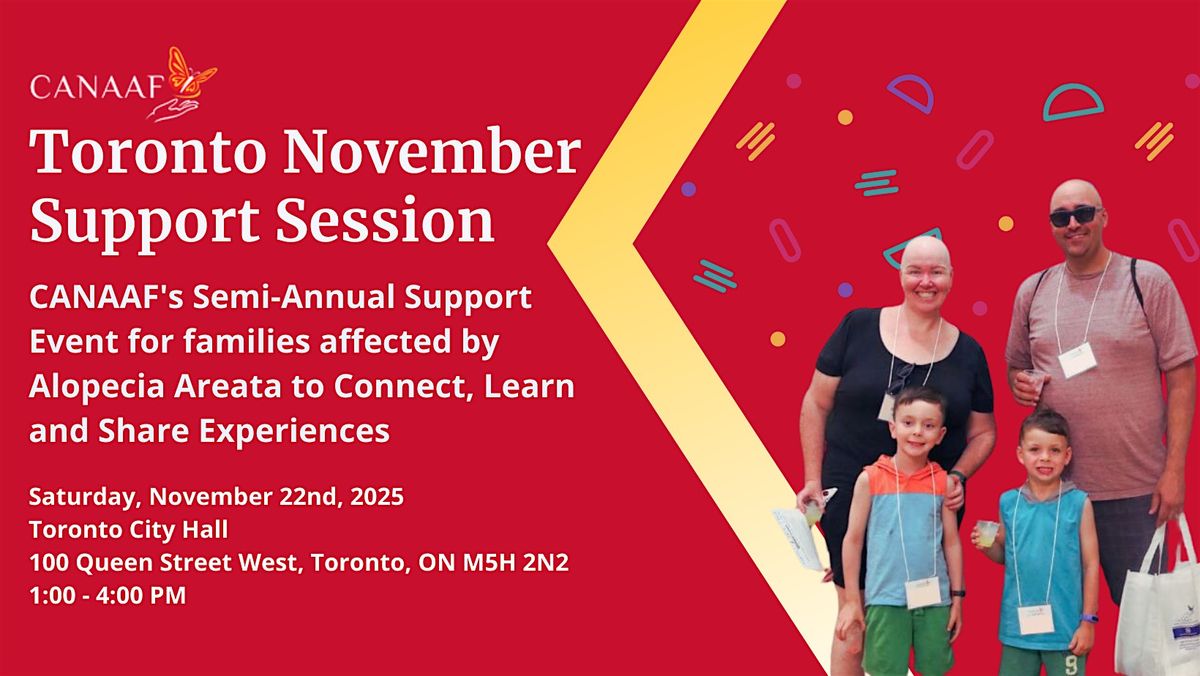 CANAAF

Toronto November Support Session

CANAAF's Semi-Annual Support Event for families affected by Alopecia Areata to Connect, Learn and Share Experiences

Saturday, November 22nd, 2025
Toronto City Hall
100 Queen Street West, Toronto, ON M5H 2N2
1:00 - 4:00 PM